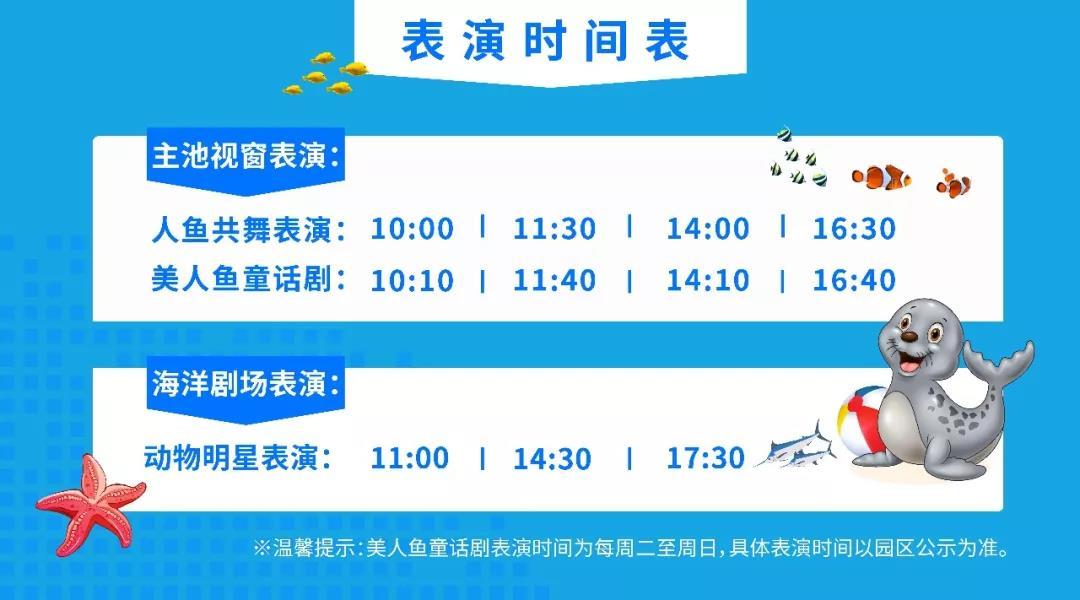 表演时间表

主池视窗表演：

人鱼共舞表演： 10:00 | 11:30 | 14:00 | 16:30
美人鱼童话剧： 10:10 | 11:40 | 14:10 | 16:40

海洋剧场表演：

动物明星表演： 11:00 | 14:30 | 17:30

※温馨提示：美人鱼童话剧表演时间为每周二至周日，具体表演时间以园区公示为准。